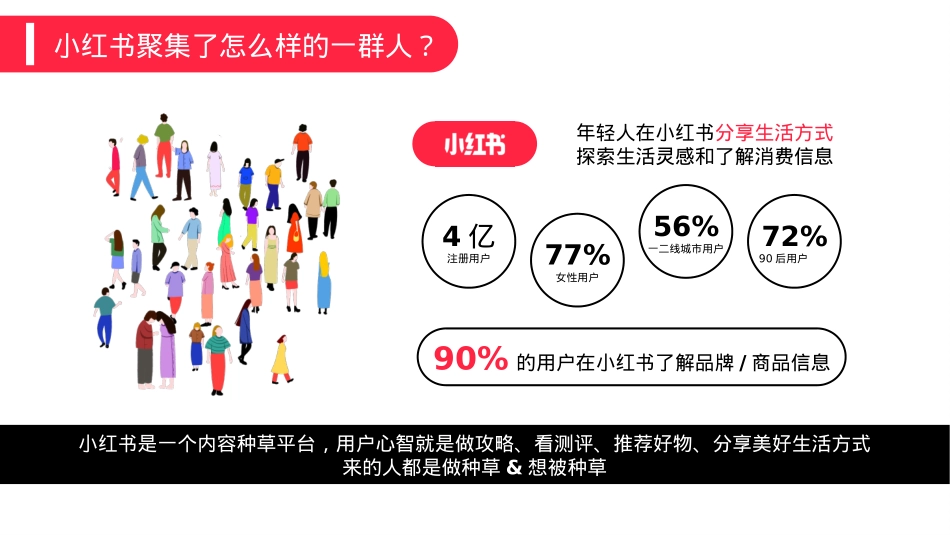 小红书聚集了怎么样的一群人？

小红书

年轻人在小红书分享生活方式
探索生活灵感和了解消费信息

4 亿
注册用户

77%
女性用户

56%
一二线城市用户

72%
90 后用户

90% 的用户在小红书了解品牌 / 商品信息

小红书是一个内容种草平台，用户心智就是做攻略、看测评、推荐好物、分享美好生活方式
来的人都是做种草 & 想被种草